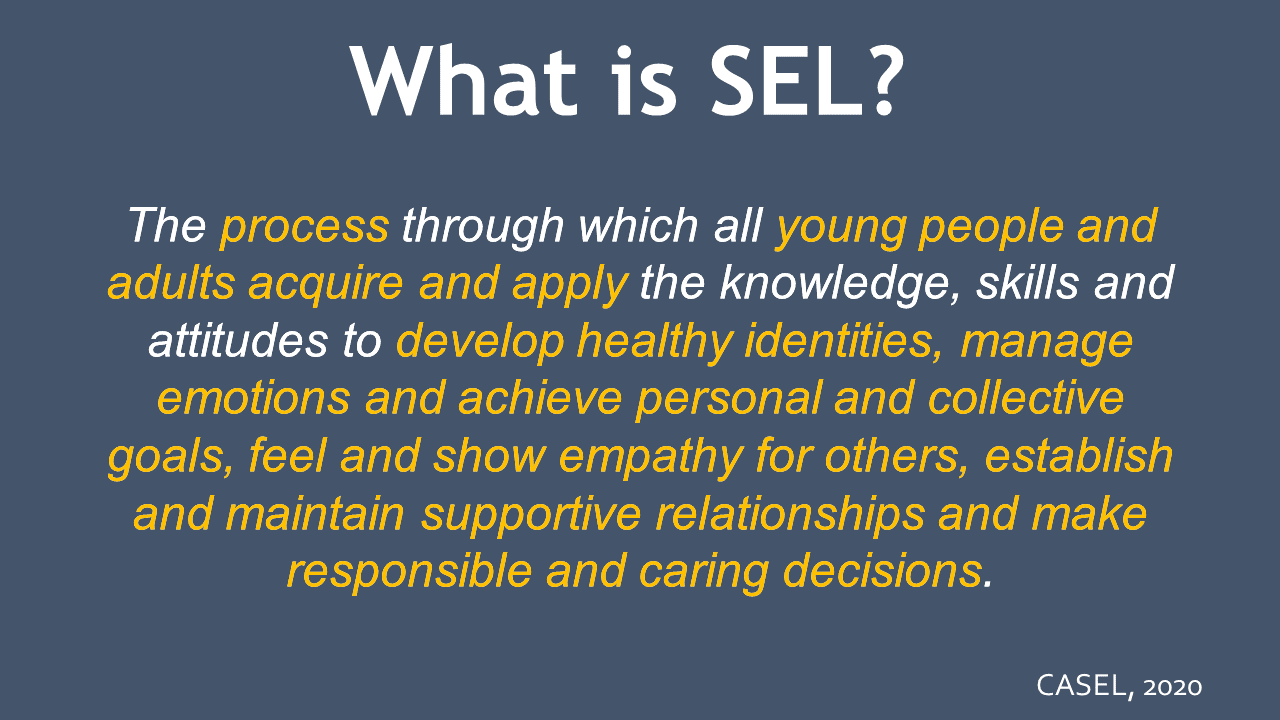 What is SEL?

The process through which all young people and adults acquire and apply the knowledge, skills and attitudes to develop healthy identities, manage emotions and achieve personal and collective goals, feel and show empathy for others, establish and maintain supportive relationships and make responsible and caring decisions.

CASEL, 2020